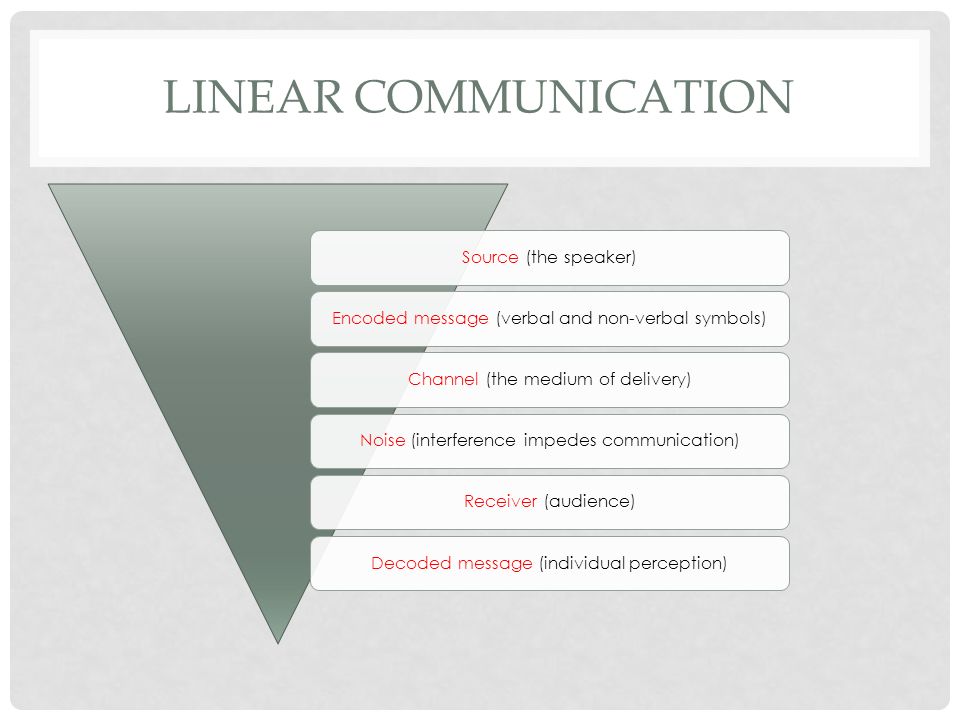 LINEAR COMMUNICATION

Source (the speaker)

Encoded message (verbal and non-verbal symbols)

Channel (the medium of delivery)

Noise (interference impedes communication)

Receiver (audience)

Decoded message (individual perception)